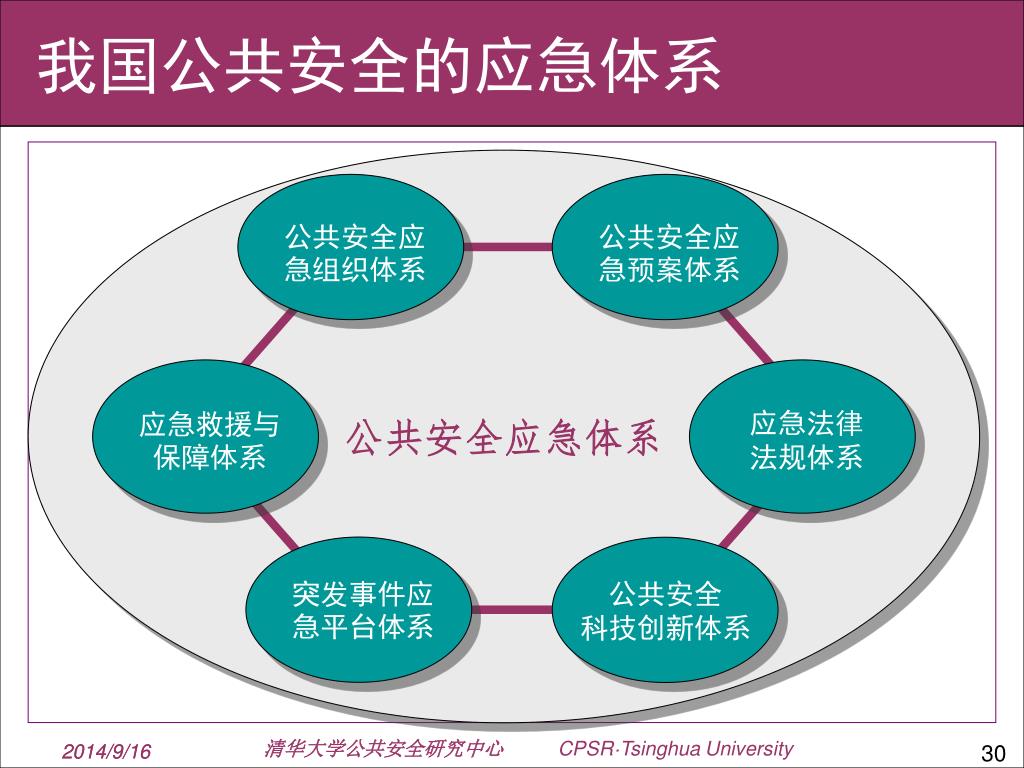 我国公共安全的应急体系

公共安全应急组织体系

公共安全应急预案体系

应急救援与保障体系

公共安全应急体系

应急法律法规体系

突发事件应急平台体系

公共安全科技创新体系

2014/9/16

清华大学公共安全研究中心 CPSR·Tsinghua University

30